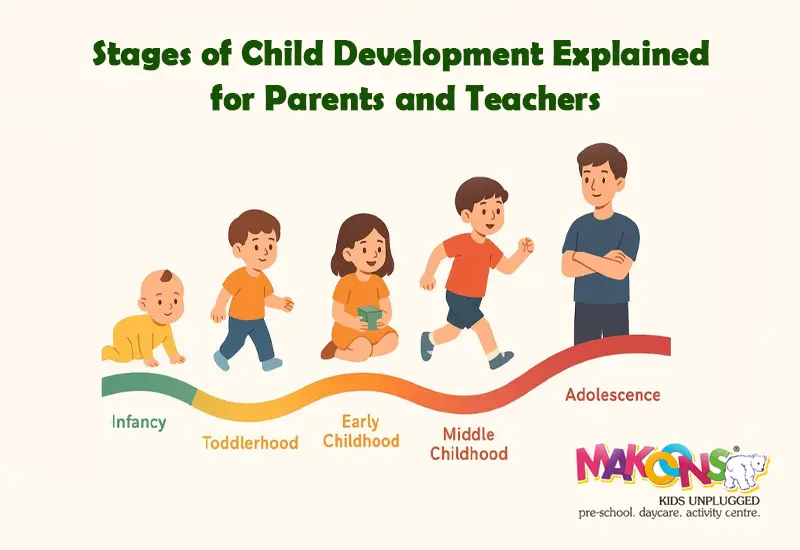 Stages of Child Development Explained for Parents and Teachers

Infancy

Toddlerhood

Early Childhood

Middle Childhood

Adolescence

MAKOONS®

KIDS UNPLUGGED

pre-school. daycare. activity centre.